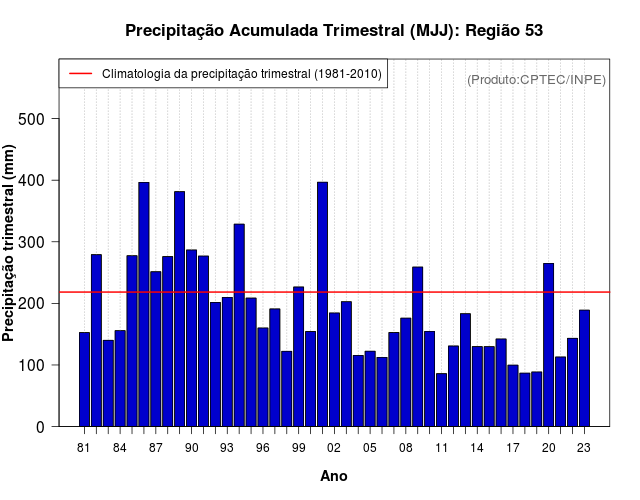 Precipitação Acumulada Trimestral (MJJ): Região 53

Climatologia da precipitação trimestral (1981-2010)

(Produto:CPTEC/INPE)

Precipitação trimestral (mm)

500
400
300
200
100
0

81 84 87 90 93 96 99 02 05 08 11 14 17 20 23

Ano